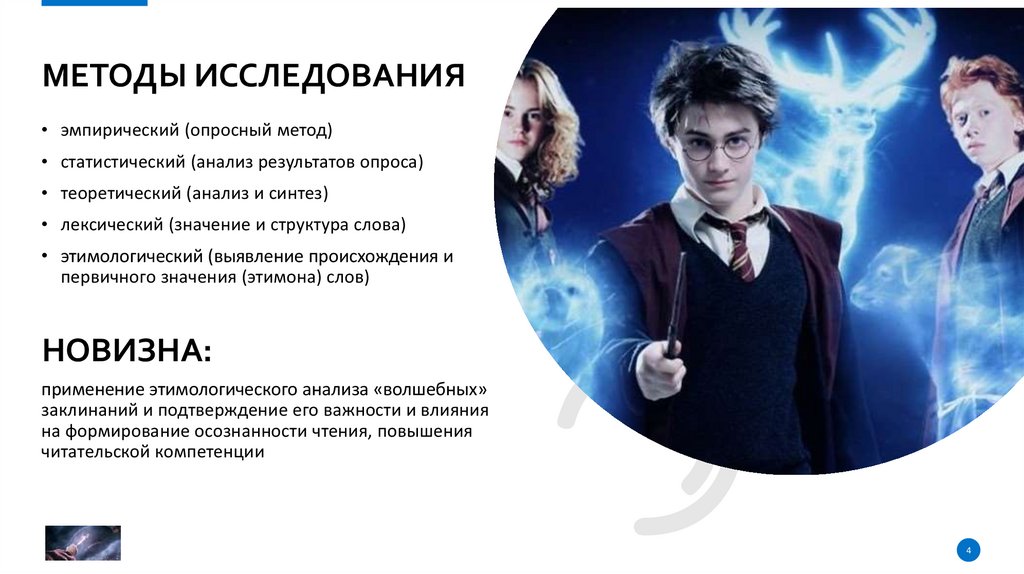 МЕТОДЫ ИССЛЕДОВАНИЯ

• эмпирический (опросный метод)
• статистический (анализ результатов опроса)
• теоретический (анализ и синтез)
• лексический (значение и структура слова)
• этимологический (выявление происхождения и первичного значения (этимона) слов)

НОВИЗНА:

применение этимологического анализа «волшебных» заклинаний и подтверждение его важности и влияния на формирование осознанности чтения, повышения читательской компетенции

4